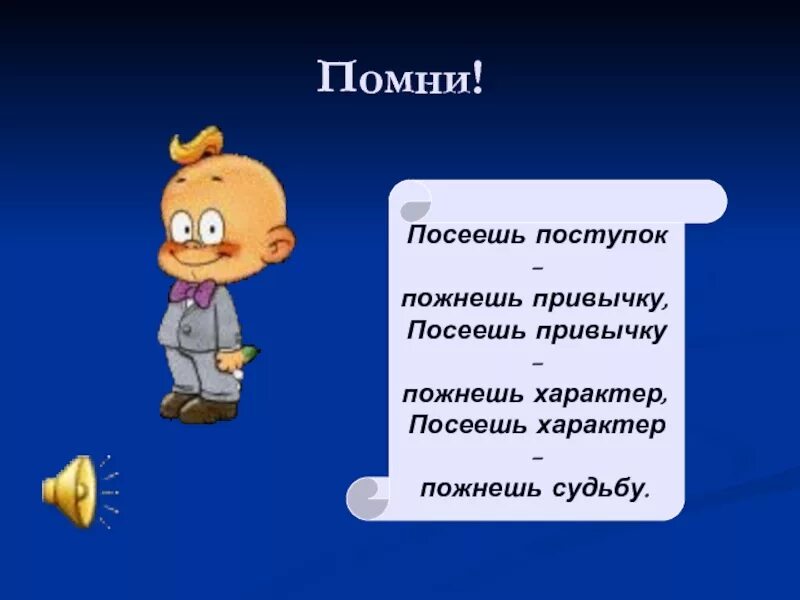 Помни!

Посеешь поступок
–
пожнешь привычку,
Посеешь привычку
–
пожнешь характер,
Посеешь характер
–
пожнешь судьбу.